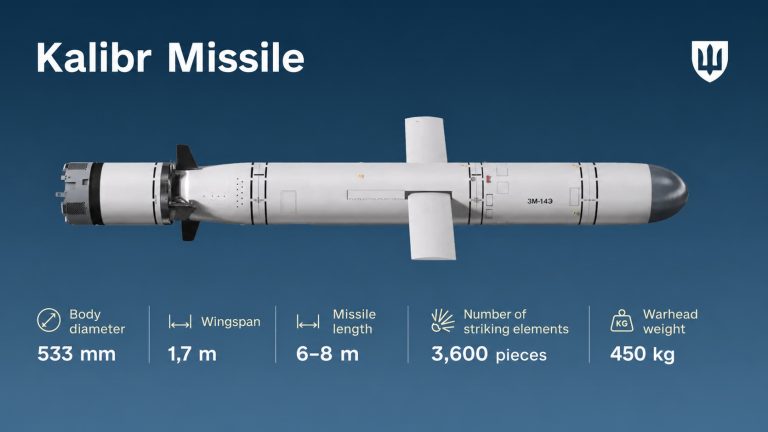 Kalibr Missile

3М-14Э

Body diameter
533 mm

Wingspan
1,7 m

Missile length
6–8 m

Number of striking elements
3,600 pieces

KG

Warhead weight
450 kg